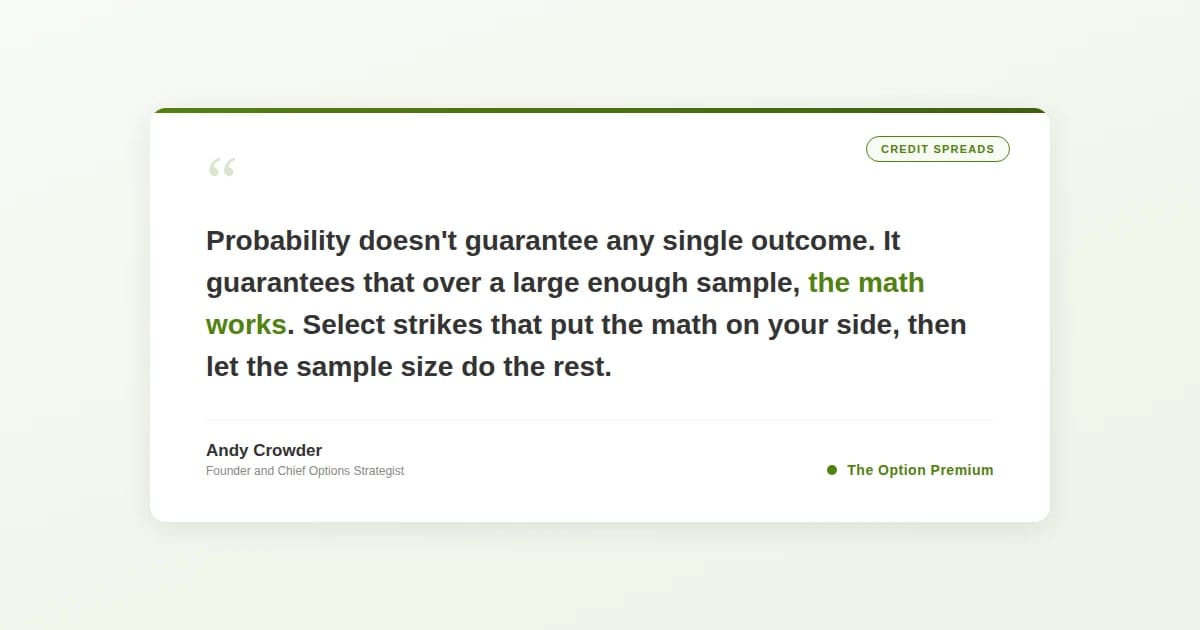 CREDIT SPREADS

“

Probability doesn't guarantee any single outcome. It guarantees that over a large enough sample, the math works. Select strikes that put the math on your side, then let the sample size do the rest.

Andy Crowder
Founder and Chief Options Strategist

The Option Premium